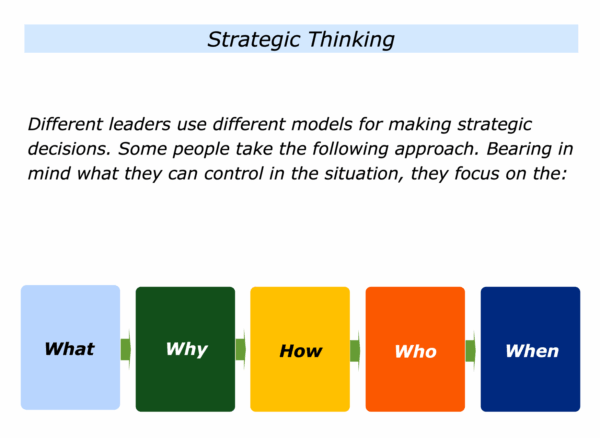 Strategic Thinking

Different leaders use different models for making strategic decisions. Some people take the following approach. Bearing in mind what they can control in the situation, they focus on the:

What

Why

How

Who

When